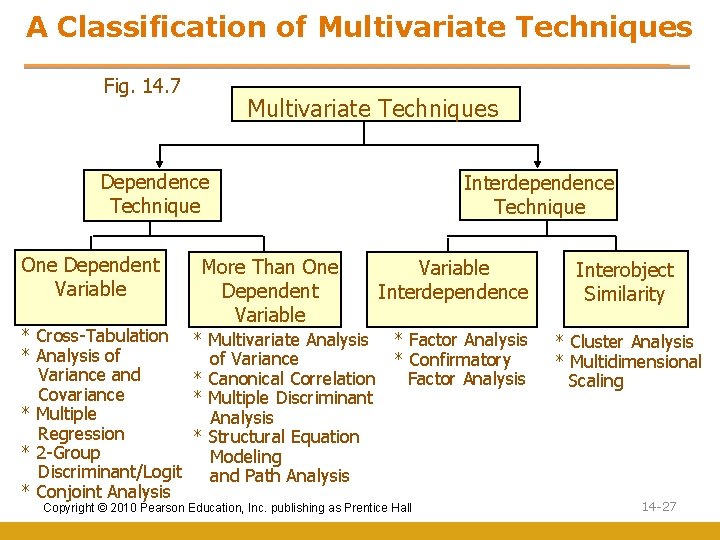 A Classification of Multivariate Techniques

Fig. 14.7

Multivariate Techniques

Dependence Technique

Interdependence Technique

One Dependent Variable

More Than One Dependent Variable

Variable Interdependence

Interobject Similarity

* Cross-Tabulation
* Analysis of Variance and Covariance
* Multiple Regression
* 2-Group Discriminant/Logit
* Conjoint Analysis

* Multivariate Analysis of Variance
* Canonical Correlation
* Multiple Discriminant Analysis
* Structural Equation Modeling and Path Analysis

* Factor Analysis
* Confirmatory Factor Analysis

* Cluster Analysis
* Multidimensional Scaling

Copyright © 2010 Pearson Education, Inc. publishing as Prentice Hall

14-27